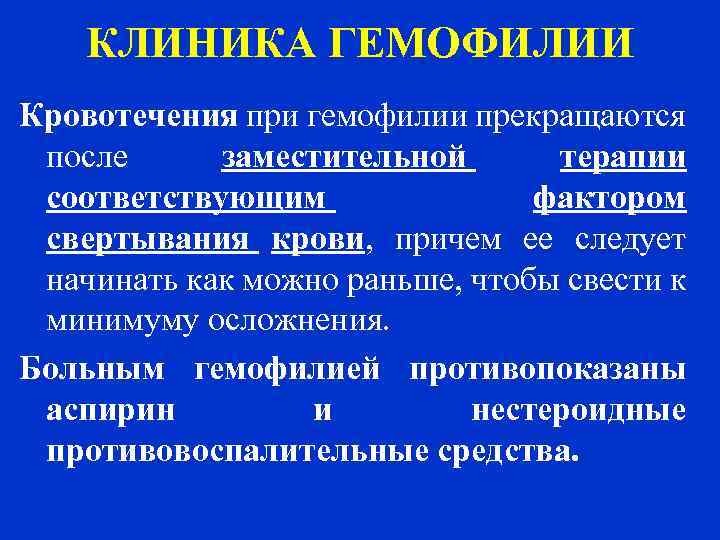 КЛИНИКА ГЕМОФИЛИИ

Кровотечения при гемофилии прекращаются после заместительной терапии соответствующим фактором свертывания крови, причем ее следует начинать как можно раньше, чтобы свести к минимуму осложнения.

Больным гемофилией противопоказаны аспирин и нестероидные противовоспалительные средства.